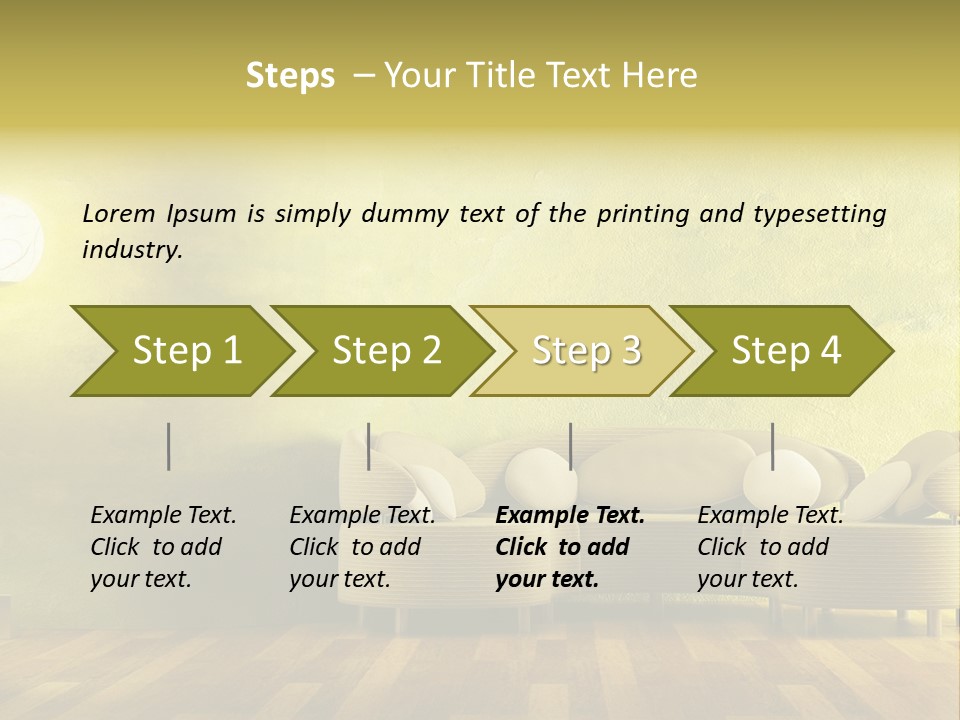 Steps – Your Title Text Here

Lorem Ipsum is simply dummy text of the printing and typesetting industry.

Step 1

Step 2

Step 3

Step 4

Example Text. Click to add your text.

Example Text. Click to add your text.

Example Text. Click to add your text.

Example Text. Click to add your text.